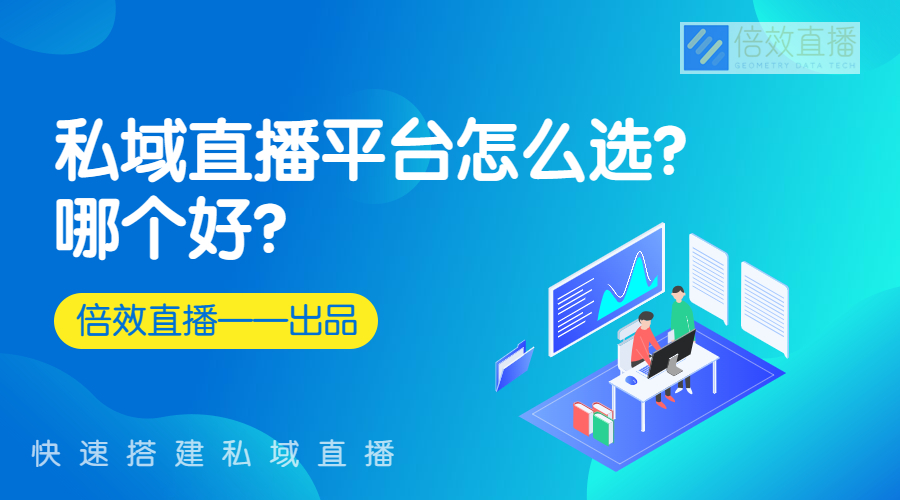 倍效直播
GEOMETRY DATA TECH

私域直播平台怎么选?
哪个好?

倍效直播——出品

快速搭建私域直播